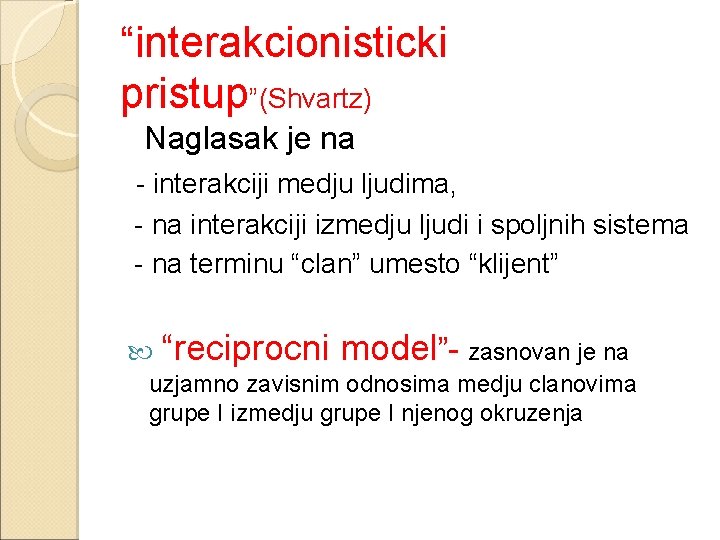 “interakcionisticki pristup”(Shvartz)

Naglasak je na

- interakciji medju ljudima,

- na interakciji izmedju ljudi i spoljnih sistema

- na terminu “clan” umesto “klijent”

“reciprocni model”- zasnovan je na uzjamno zavisnim odnosima medju clanovima grupe I izmedju grupe I njenog okruzenja